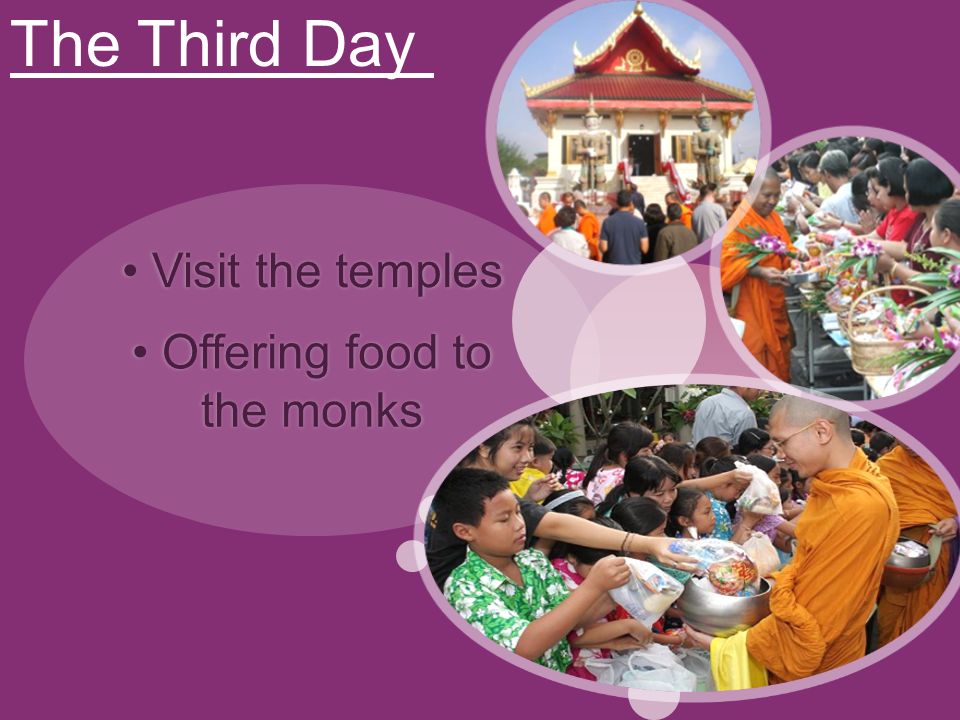 The Third Day

• Visit the temples

• Offering food to the monks